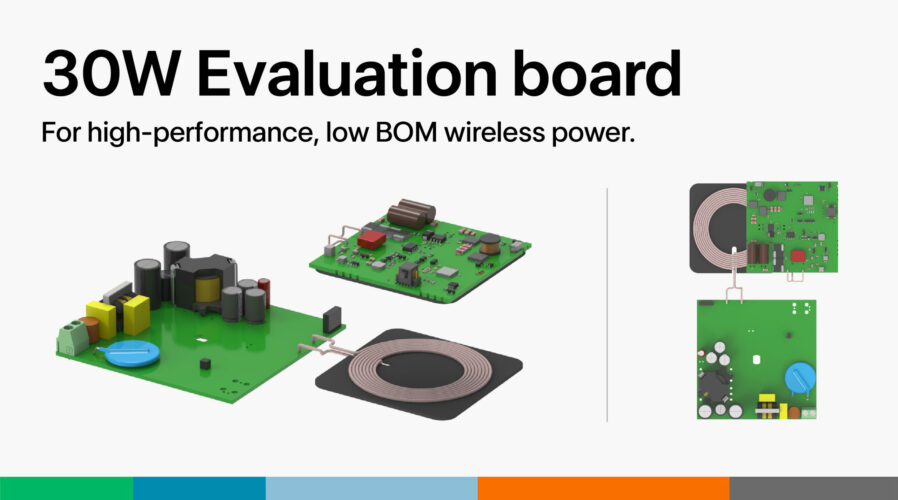 30W Evaluation board

For high-performance, low BOM wireless power.